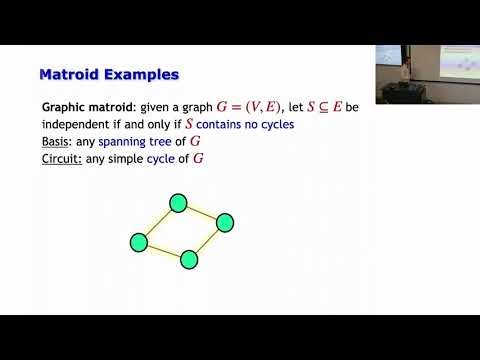 Matroid Examples

Graphic matroid: given a graph $G = (V, E)$, let $S \subseteq E$ be independent if and only if $S$ contains no cycles
Basis: any spanning tree of $G$
Circuit: any simple cycle of $G$